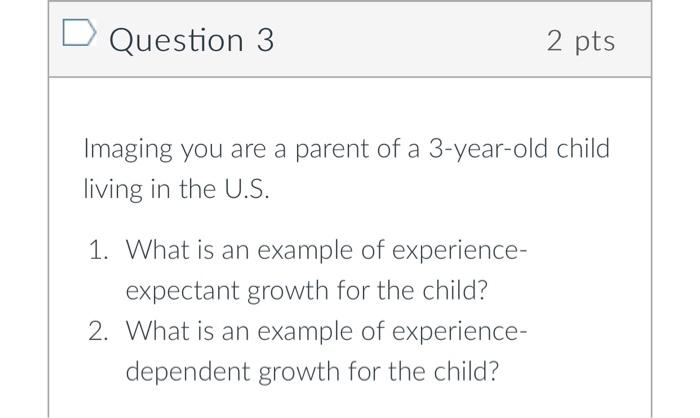 Question 3 2 pts

Imaging you are a parent of a 3-year-old child living in the U.S.

1. What is an example of experience-expectant growth for the child?
2. What is an example of experience-dependent growth for the child?